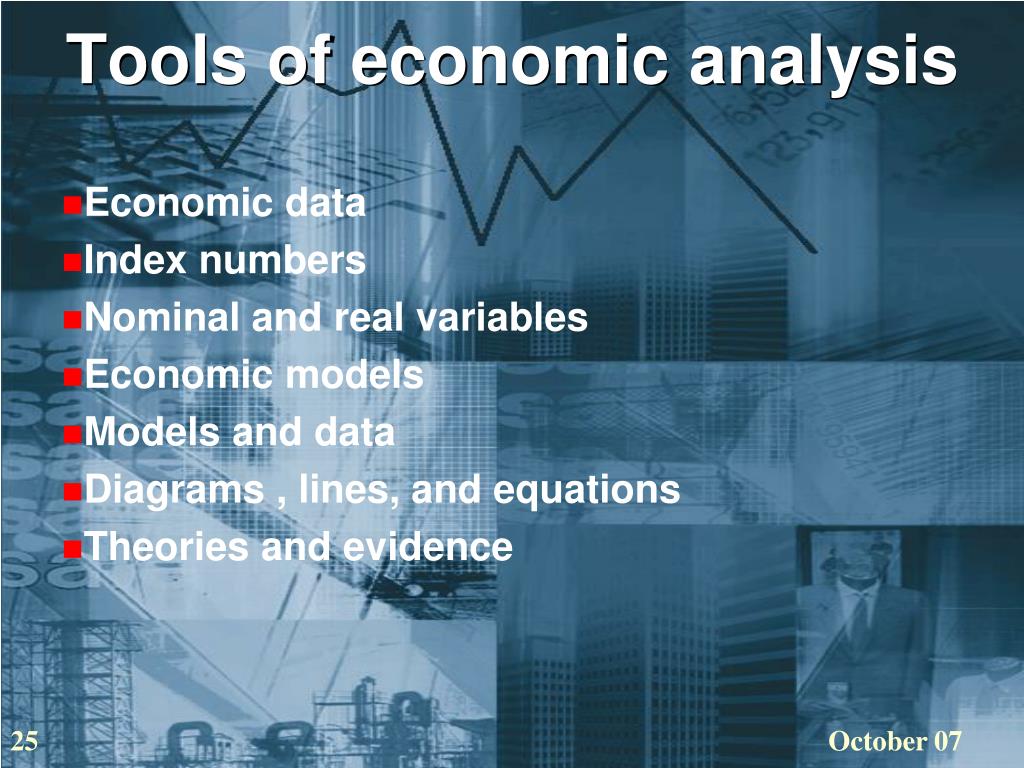 Tools of economic analysis

Economic data
Index numbers
Nominal and real variables
Economic models
Models and data
Diagrams , lines, and equations
Theories and evidence

25

October 07